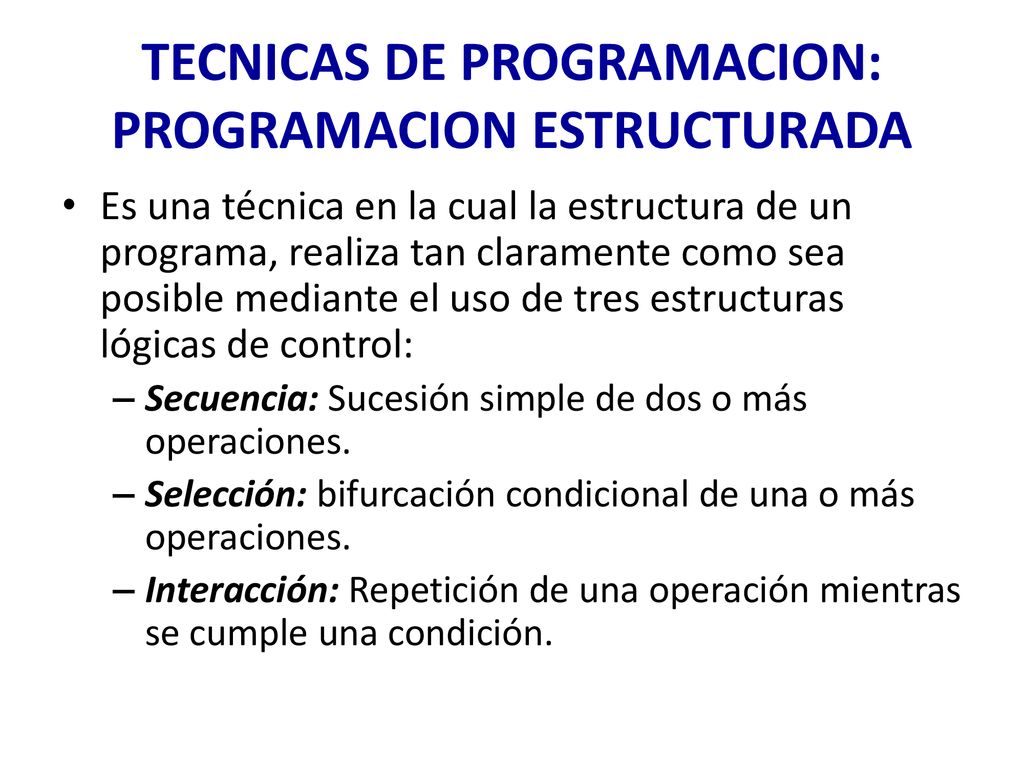 TECNICAS DE PROGRAMACION: PROGRAMACION ESTRUCTURADA

• Es una técnica en la cual la estructura de un programa, realiza tan claramente como sea posible mediante el uso de tres estructuras lógicas de control:
– Secuencia: Sucesión simple de dos o más operaciones.
– Selección: bifurcación condicional de una o más operaciones.
– Interacción: Repetición de una operación mientras se cumple una condición.